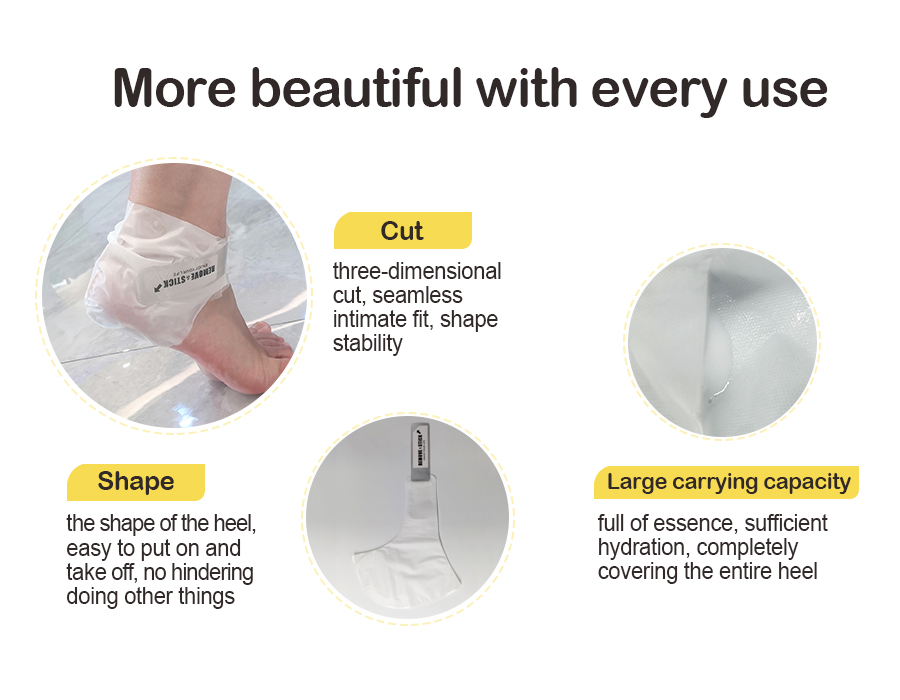 More beautiful with every use

REMOVE & STICK

Cut

three-dimensional cut, seamless intimate fit, shape stability

REMOVE & STICK

Shape

the shape of the heel, easy to put on and take off, no hindering doing other things

Large carrying capacity

full of essence, sufficient hydration, completely covering the entire heel